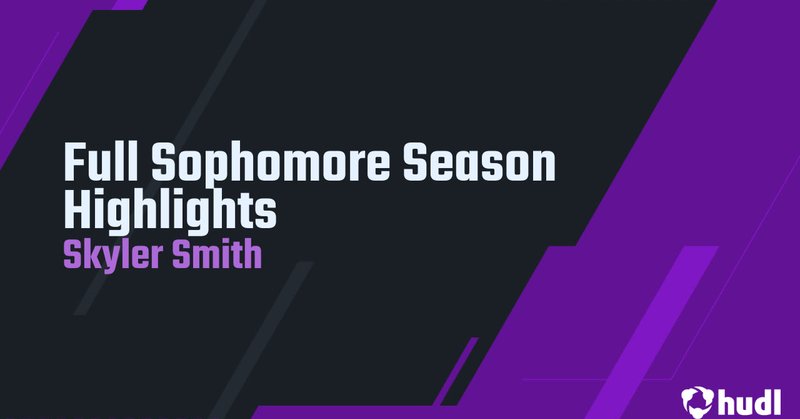 Full Sophomore Season Highlights

Skyler Smith

hudl